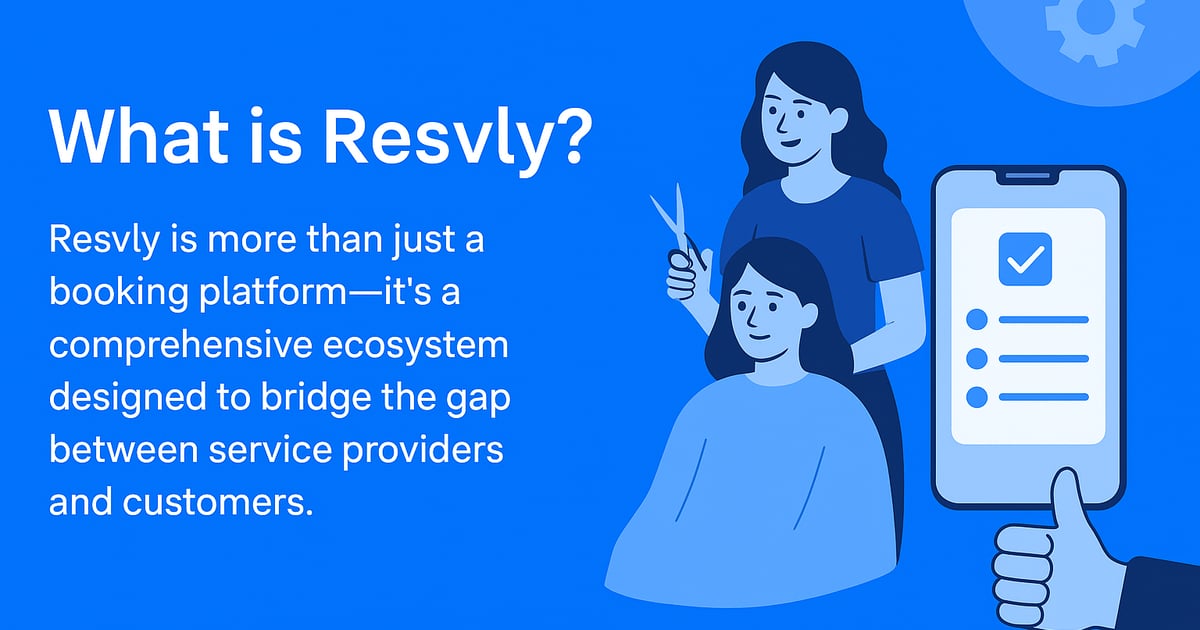 What is Resvly?

Resvly is more than just a booking platform—it's a comprehensive ecosystem designed to bridge the gap between service providers and customers.